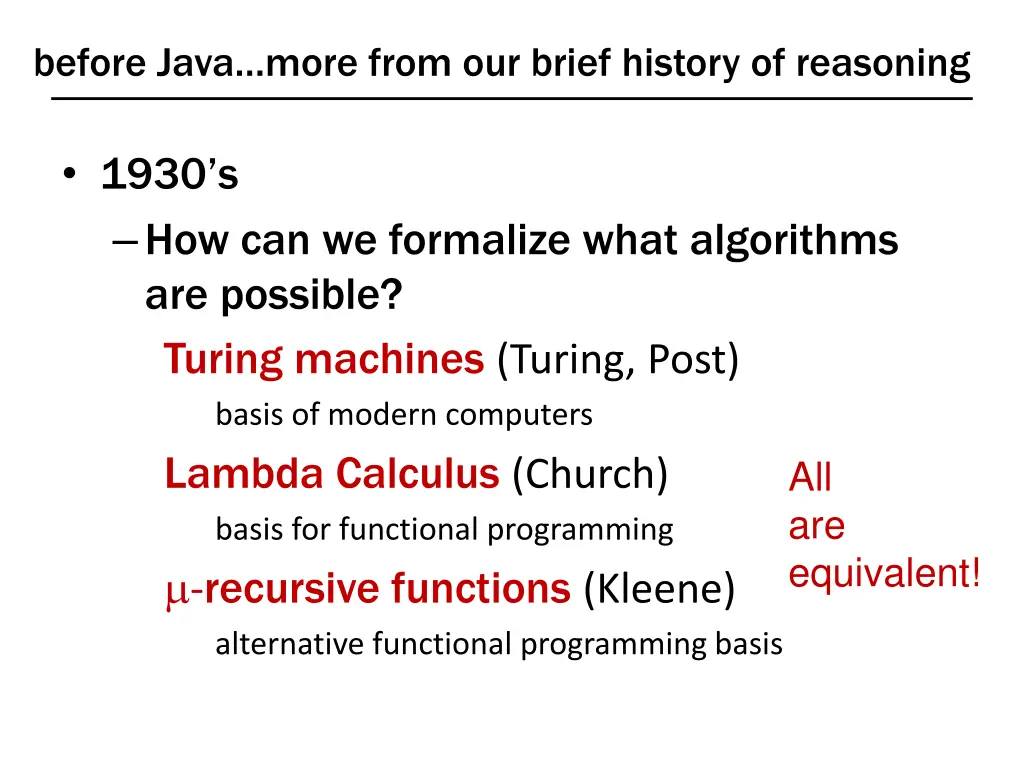 before Java…more from our brief history of reasoning

• 1930's
– How can we formalize what algorithms are possible?
Turing machines (Turing, Post)
basis of modern computers
Lambda Calculus (Church)
basis for functional programming
$\mu$-recursive functions (Kleene)
alternative functional programming basis

All are equivalent!